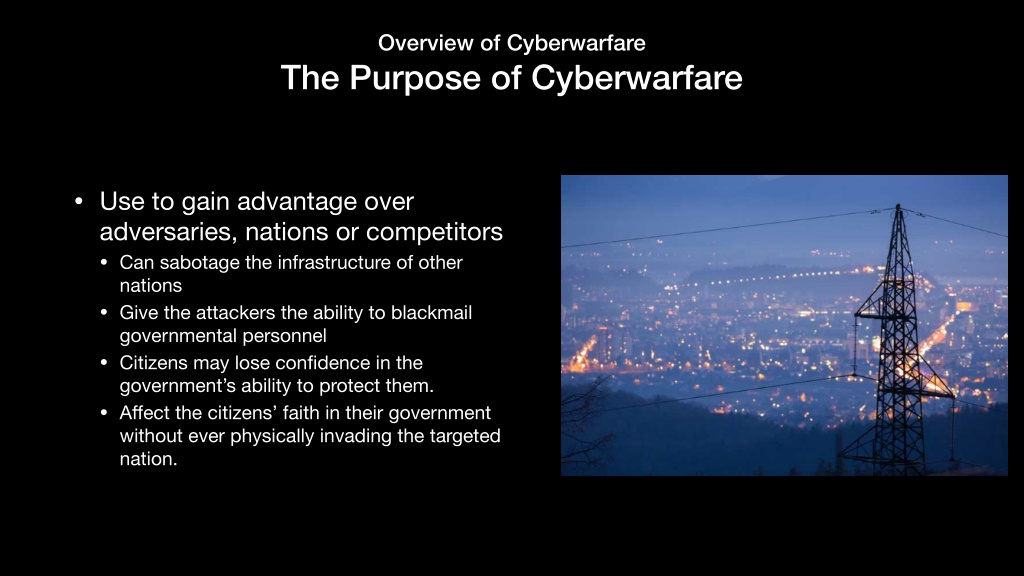 Overview of Cyberwarfare
The Purpose of Cyberwarfare

• Use to gain advantage over adversaries, nations or competitors
  • Can sabotage the infrastructure of other nations
  • Give the attackers the ability to blackmail governmental personnel
  • Citizens may lose confidence in the government's ability to protect them.
  • Affect the citizens' faith in their government without ever physically invading the targeted nation.